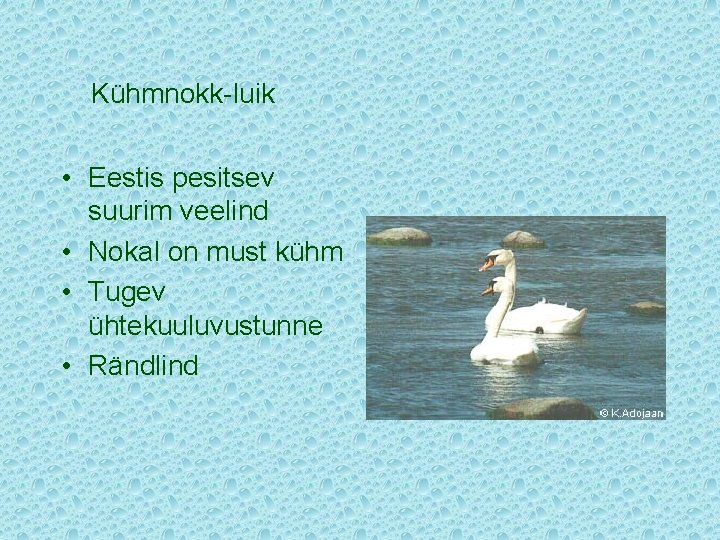 Kühmnokk-luik

• Eestis pesitsev suurim veelind
• Nokal on must kühm
• Tugev ühtekuuluvustunne
• Rändlind

© K.Adojaan